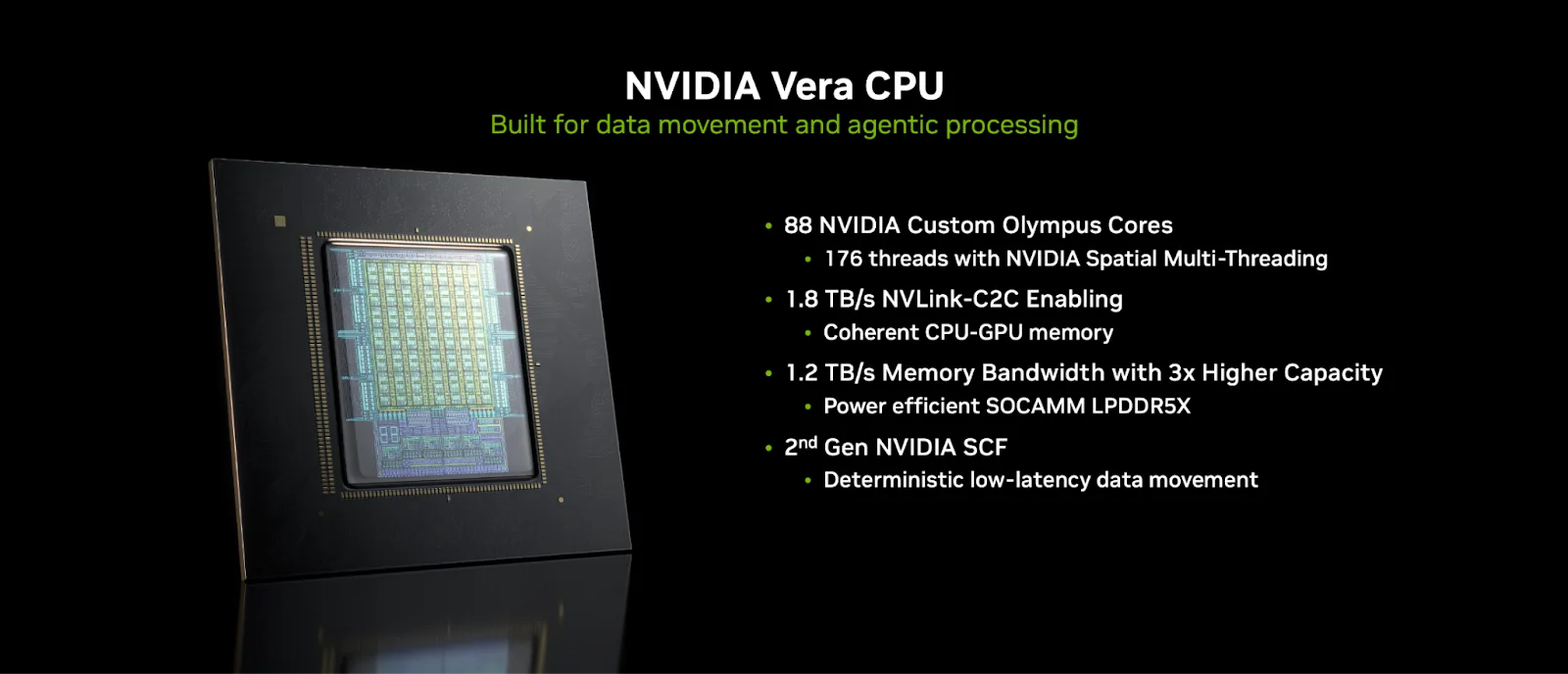 NVIDIA Vera CPU
Built for data movement and agentic processing

• 88 NVIDIA Custom Olympus Cores
• 176 threads with NVIDIA Spatial Multi-Threading
• 1.8 TB/s NVLink-C2C Enabling
• Coherent CPU-GPU memory
• 1.2 TB/s Memory Bandwidth with 3x Higher Capacity
• Power efficient SOCAMM LPDDR5X
• 2nd Gen NVIDIA SCF
• Deterministic low-latency data movement